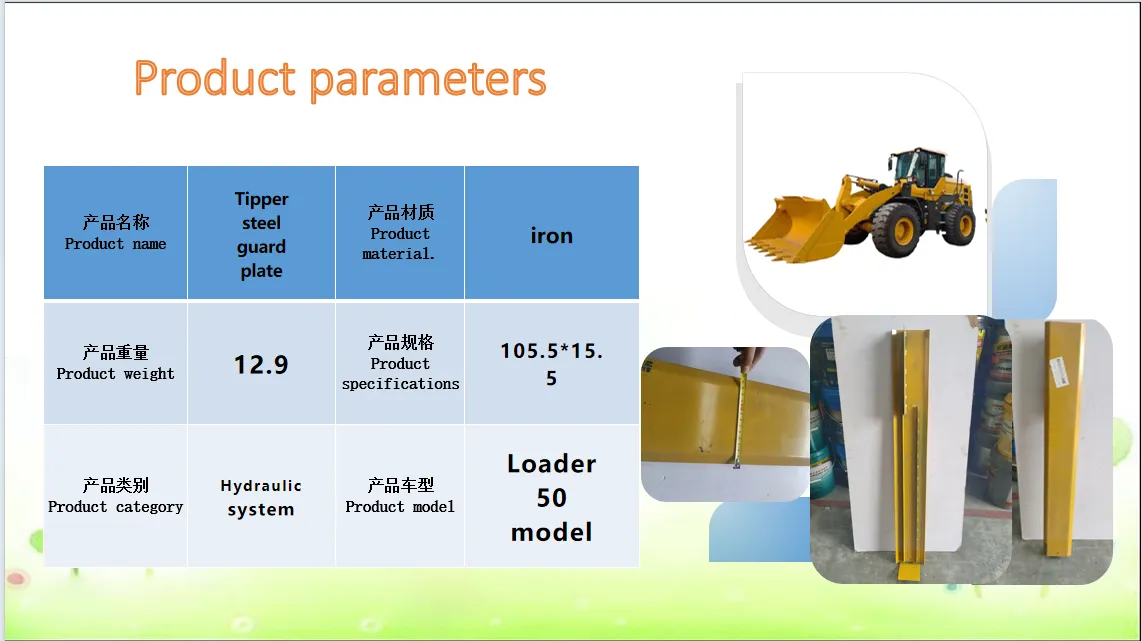 Product parameters

| 产品名称 Product name | Tipper steel guard plate | 产品材质 Product material. | iron |
|---|---|---|---|
| 产品重量 Product weight | 12.9 | 产品规格 Product specifications | 105.5*15.5 |
| 产品类别 Product category | Hydraulic system | 产品车型 Product model | Loader 50 model |